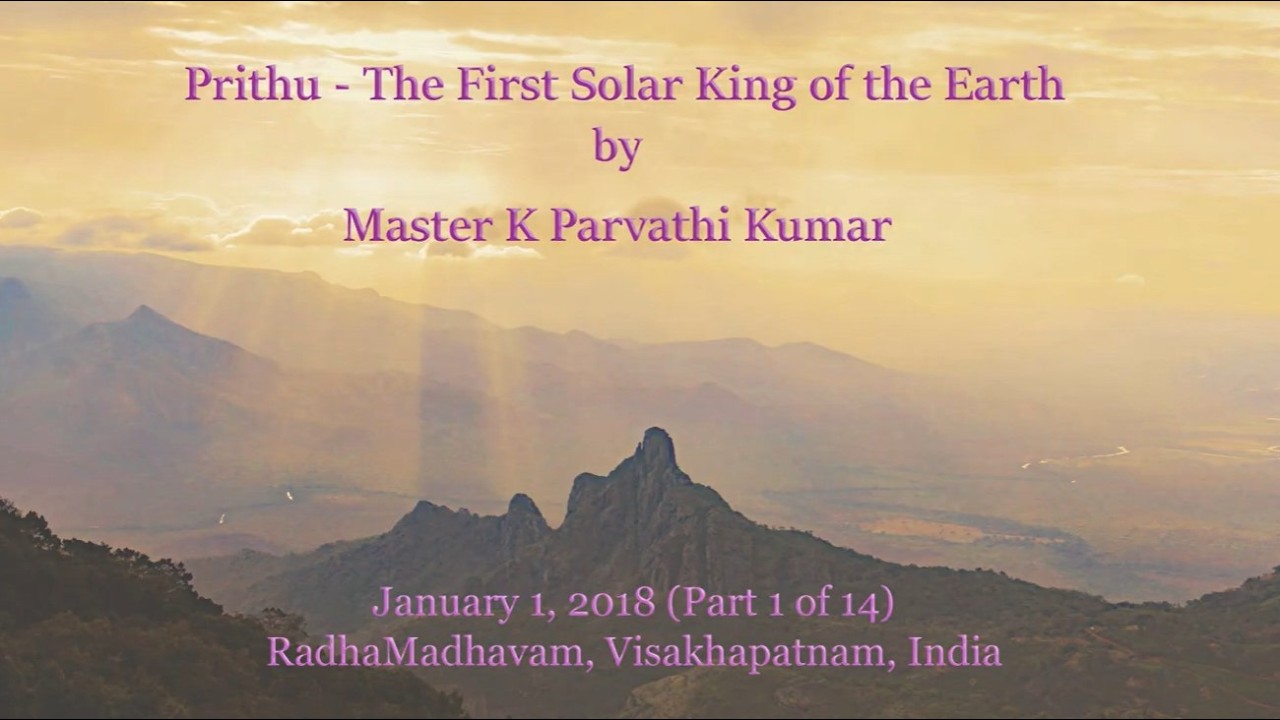 Prithu - The First Solar King of the Earth
by
Master K Parvathi Kumar

January 1, 2018 (Part 1 of 14)
RadhaMadhavam, Visakhapatnam, India